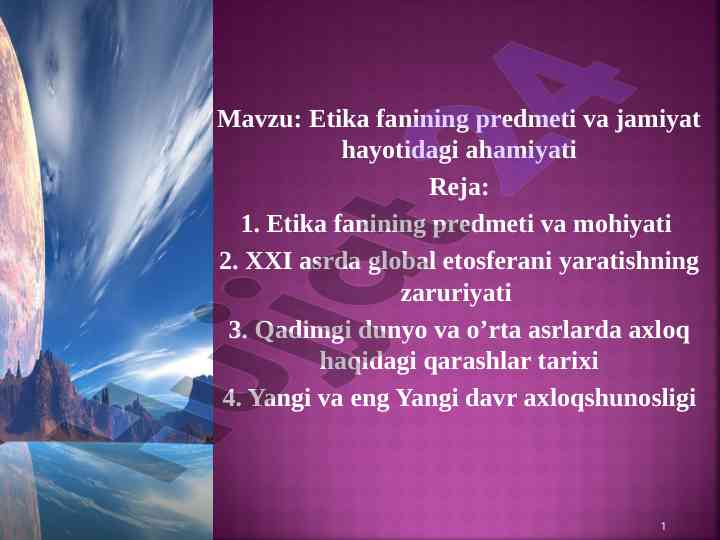 Mavzu: Etika fanining predmeti va jamiyat hayotidagi ahamiyati

Reja:

1. Etika fanining predmeti va mohiyati

2. XXI asrda global etosferani yaratishning zaruriyati

3. Qadimgi dunyo va o’rta asrlarda axloq haqidagi qarashlar tarixi

4. Yangi va eng Yangi davr axloqshunosligi

1